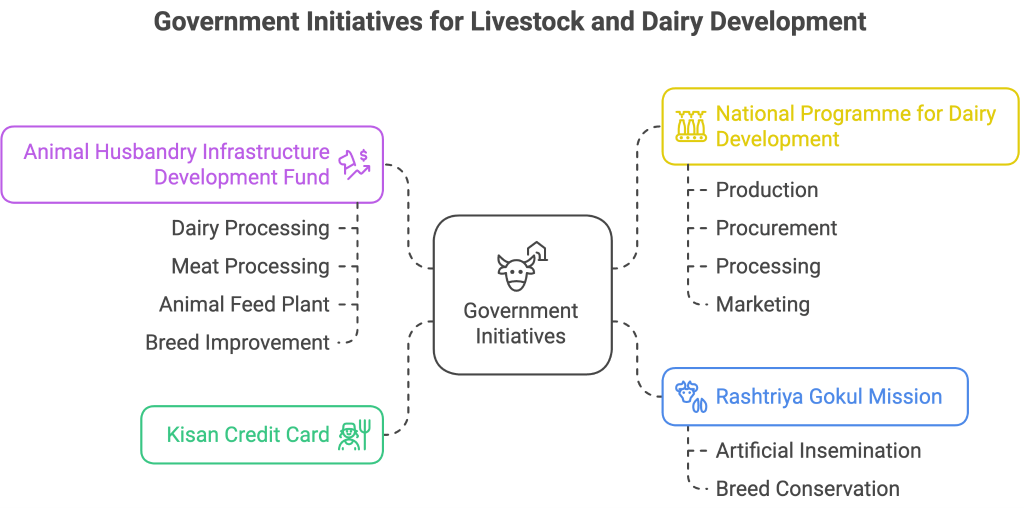 Government Initiatives for Livestock and Dairy Development

Animal Husbandry Infrastructure Development Fund

Dairy Processing

Meat Processing

Animal Feed Plant

Breed Improvement

Kisan Credit Card

Government Initiatives

National Programme for Dairy Development

Production

Procurement

Processing

Marketing

Rashtriya Gokul Mission

Artificial Insemination

Breed Conservation